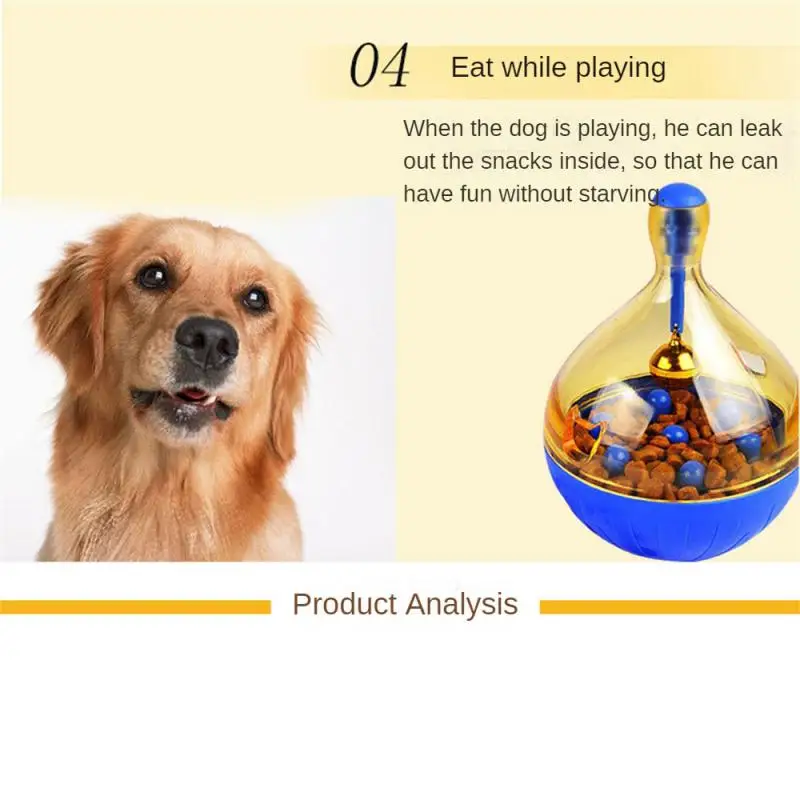 04 Eat while playing

When the dog is playing, he can leak out the snacks inside, so that he can have fun without starving.

Product Analysis